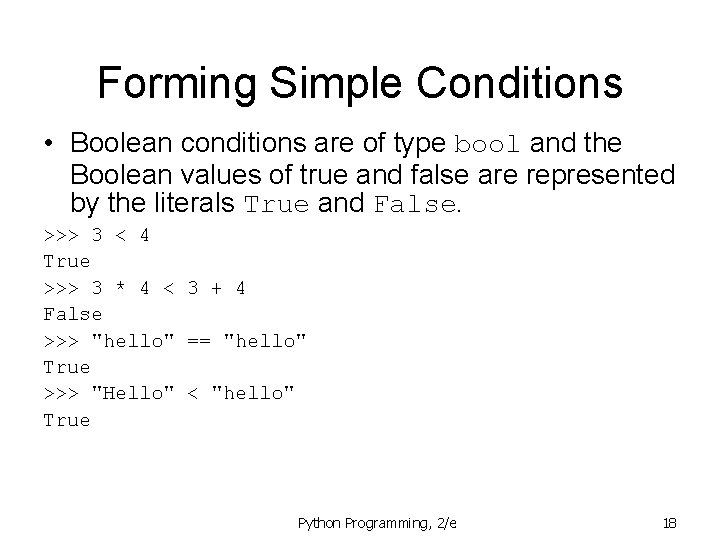 Forming Simple Conditions

• Boolean conditions are of type bool and the Boolean values of true and false are represented by the literals True and False.

>>> 3 < 4
True
>>> 3 * 4 < 3 + 4
False
>>> "hello" == "hello"
True
>>> "Hello" < "hello"
True

Python Programming, 2/e

18